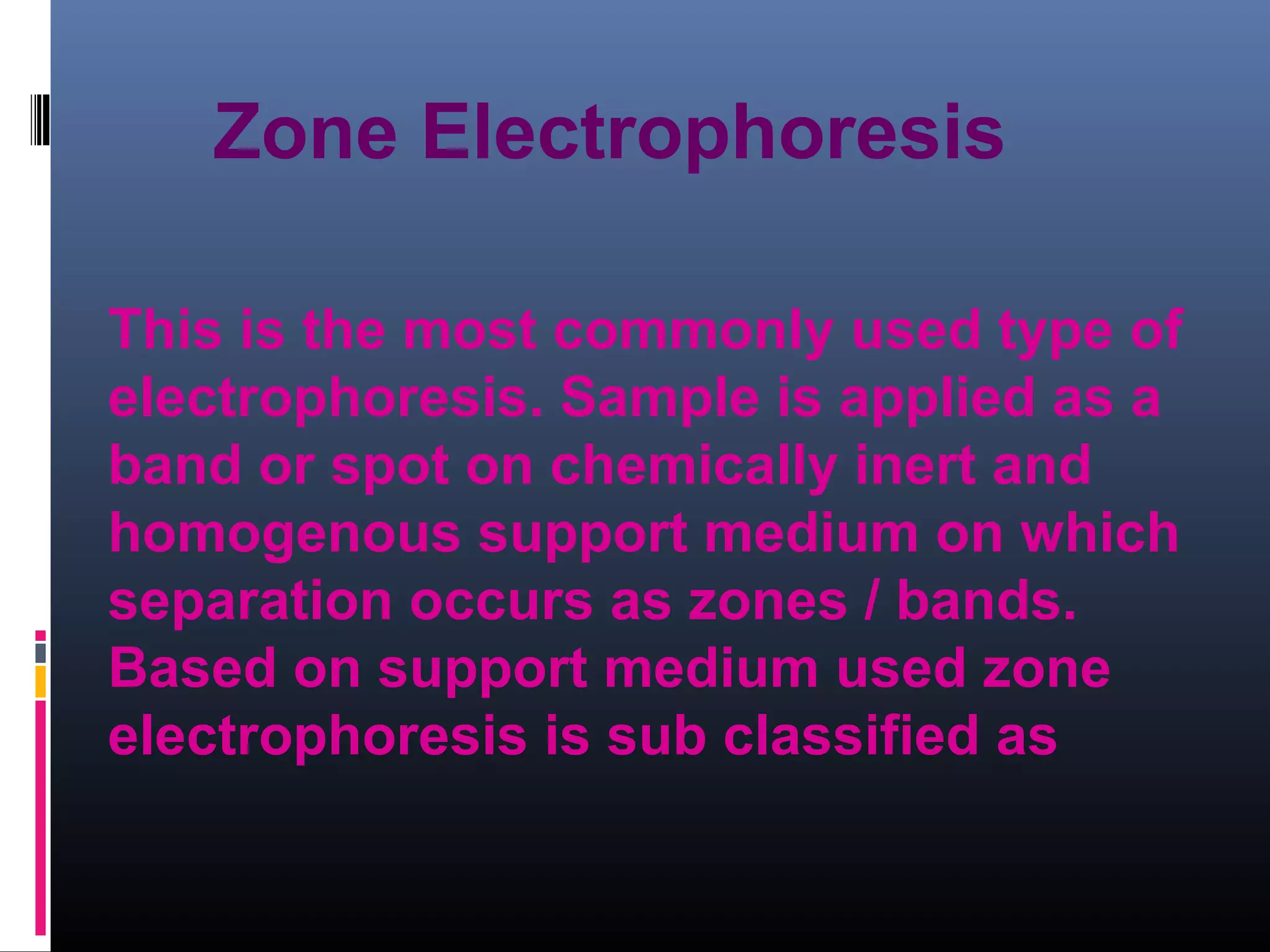 Zone Electrophoresis

This is the most commonly used type of electrophoresis. Sample is applied as a band or spot on chemically inert and homogenous support medium on which separation occurs as zones / bands. Based on support medium used zone electrophoresis is sub classified as